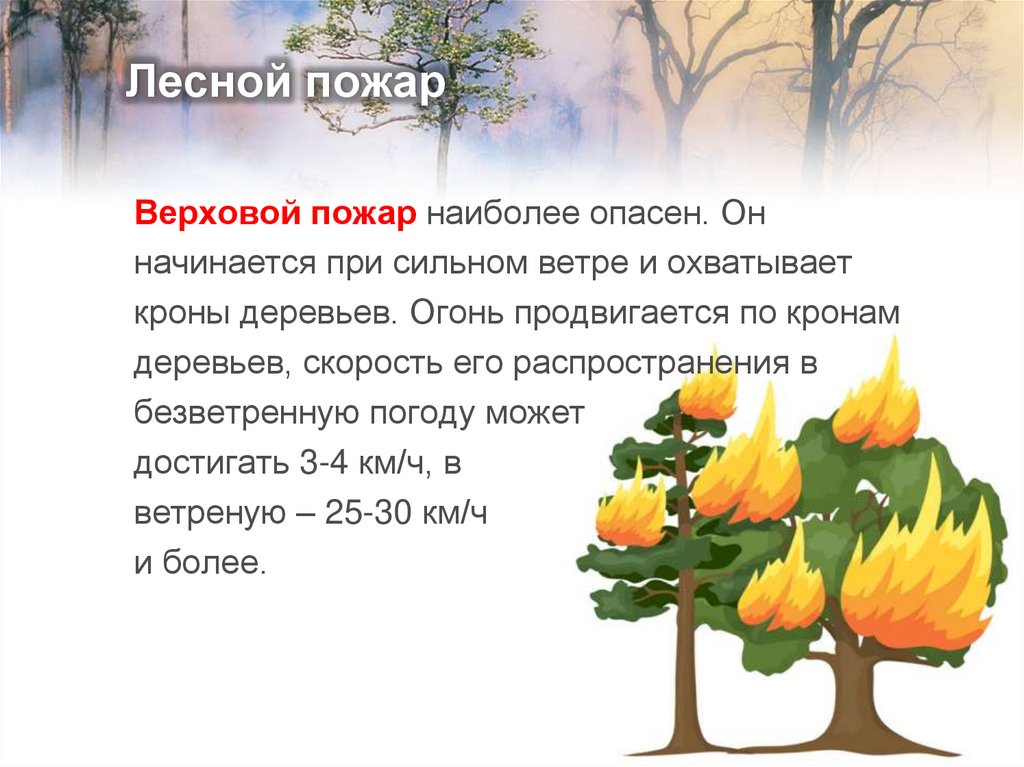 Лесной пожар

Верховой пожар наиболее опасен. Он начинается при сильном ветре и охватывает кроны деревьев. Огонь продвигается по кронам деревьев, скорость его распространения в безветренную погоду может достигать 3-4 км/ч, в ветреную – 25-30 км/ч и более.